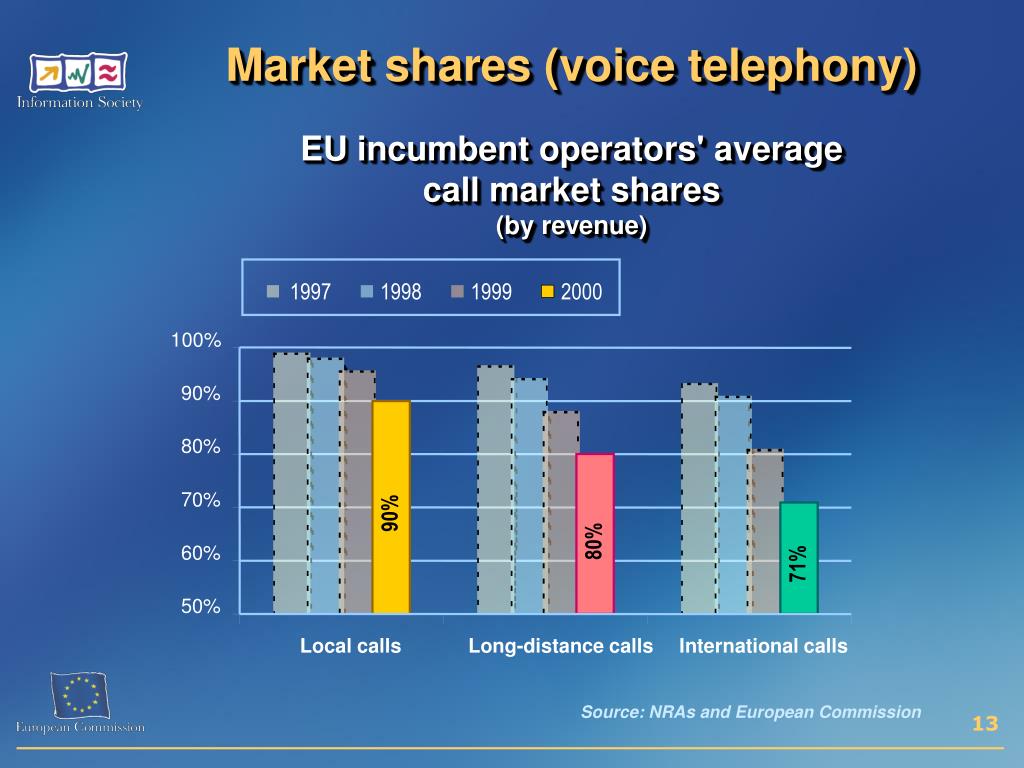 Information Society

Market shares (voice telephony)

EU incumbent operators' average call market shares
(by revenue)

1997 1998 1999 2000

100%
90%
80%
70%
60%
50%

90%
80%
71%

Local calls
Long-distance calls
International calls

European Commission

Source: NRAs and European Commission

13